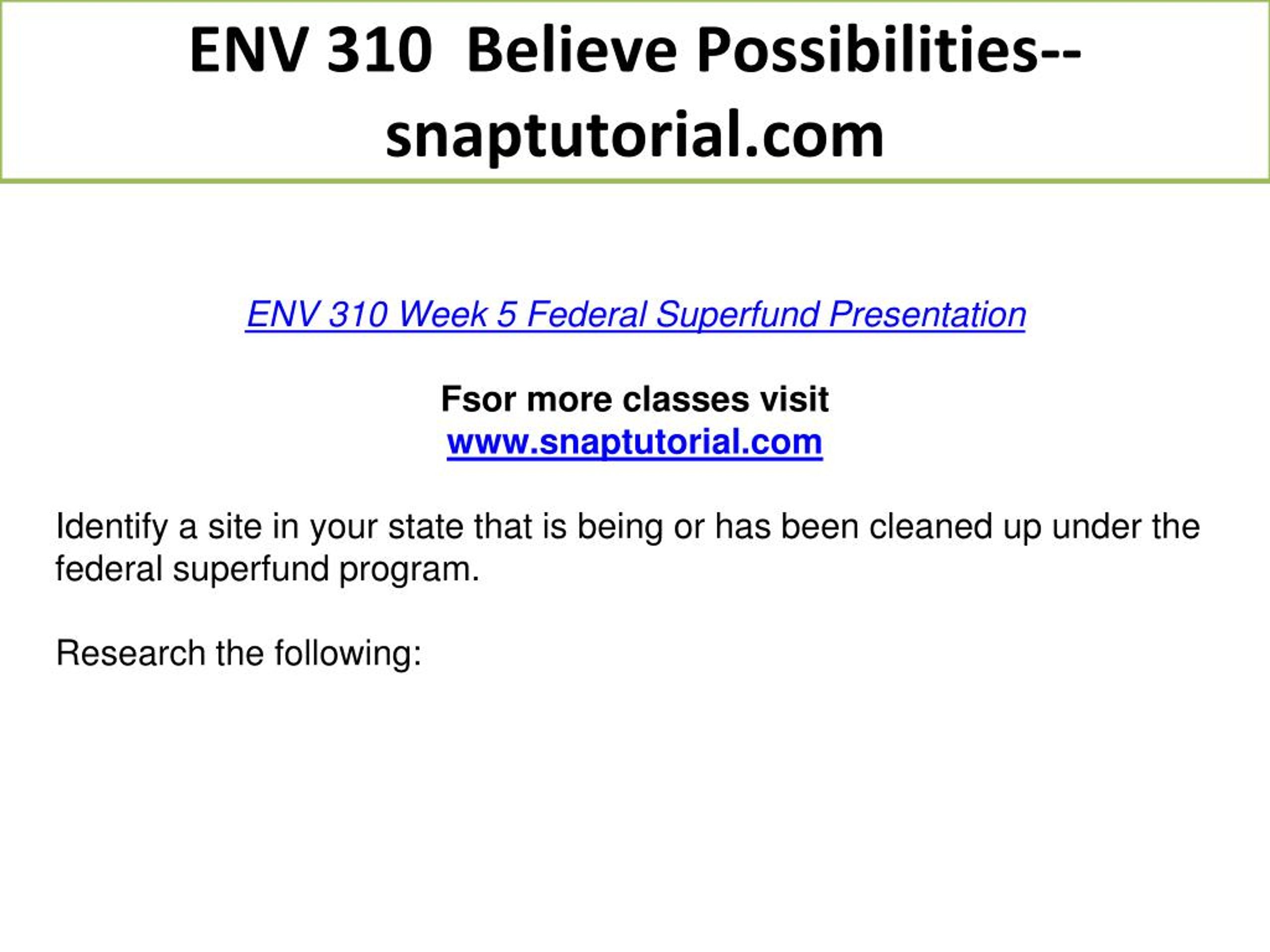 ENV 310  Believe Possibilities--snaptutorial.com

ENV 310 Week 5 Federal Superfund Presentation

Fsor more classes visit
www.snaptutorial.com

Identify a site in your state that is being or has been cleaned up under the federal superfund program.

Research the following: